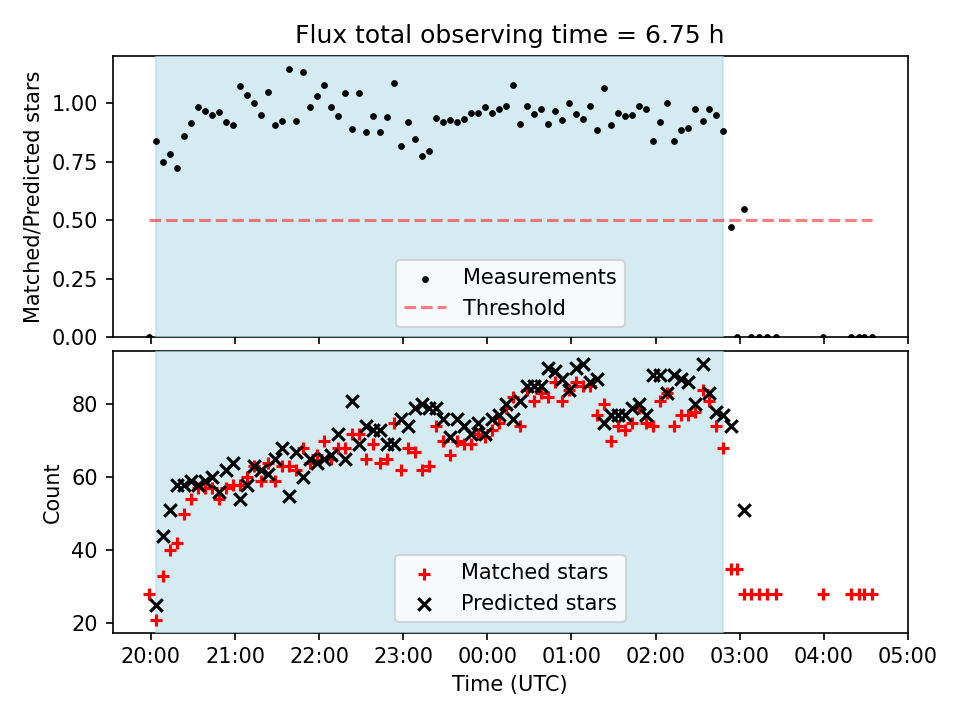 Flux total observing time = 6.75 h

Matched/Predicted stars

1.00
0.75
0.50
0.25
0.00

Measurements
Threshold

Count

80
60
40
20

Matched stars
Predicted stars

20:00 21:00 22:00 23:00 00:00 01:00 02:00 03:00 04:00 05:00

Time (UTC)